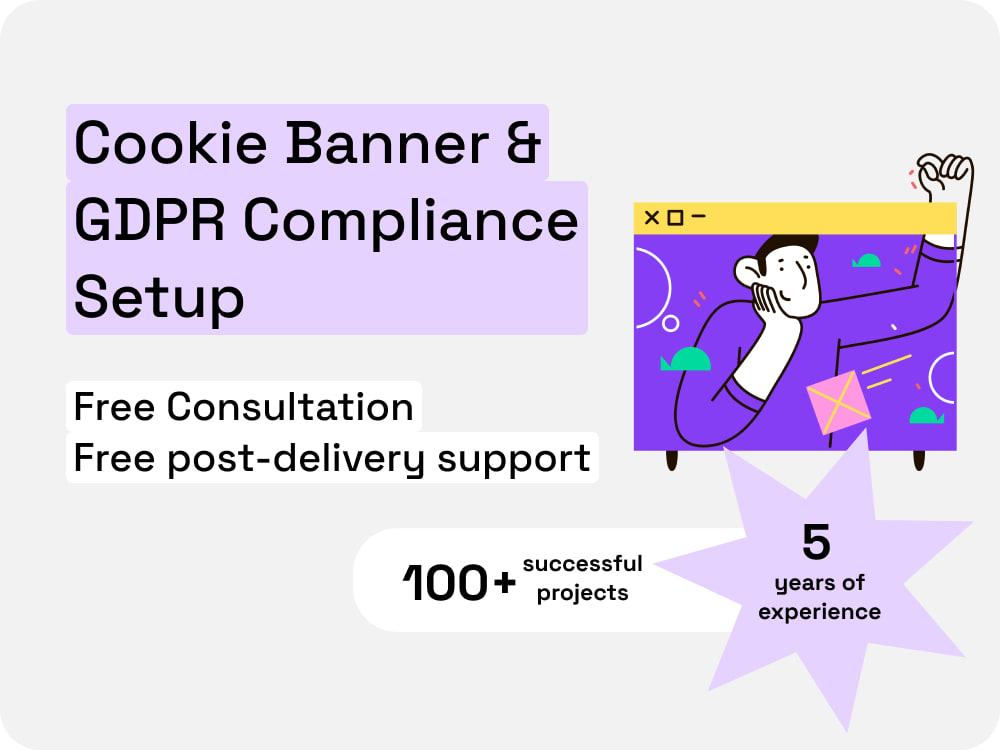 Cookie Banner & GDPR Compliance Setup

Free Consultation
Free post-delivery support

100+ successful projects

5
years of experience